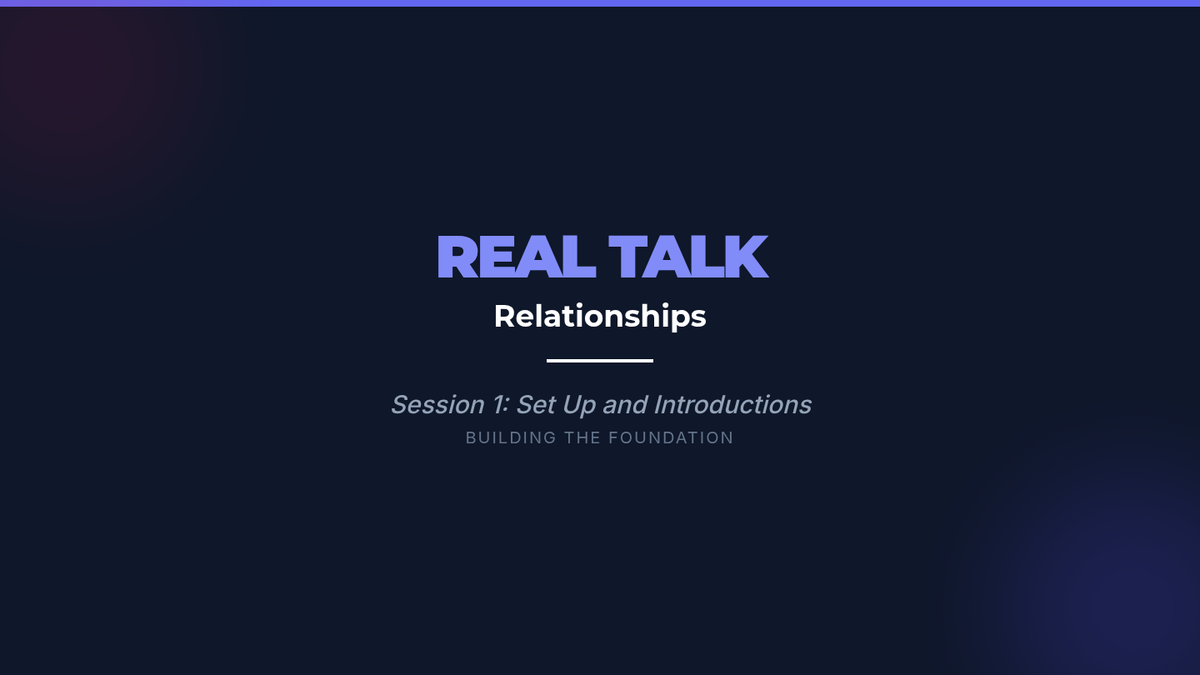 REAL TALK

Relationships

Session 1: Set Up and Introductions

BUILDING THE FOUNDATION